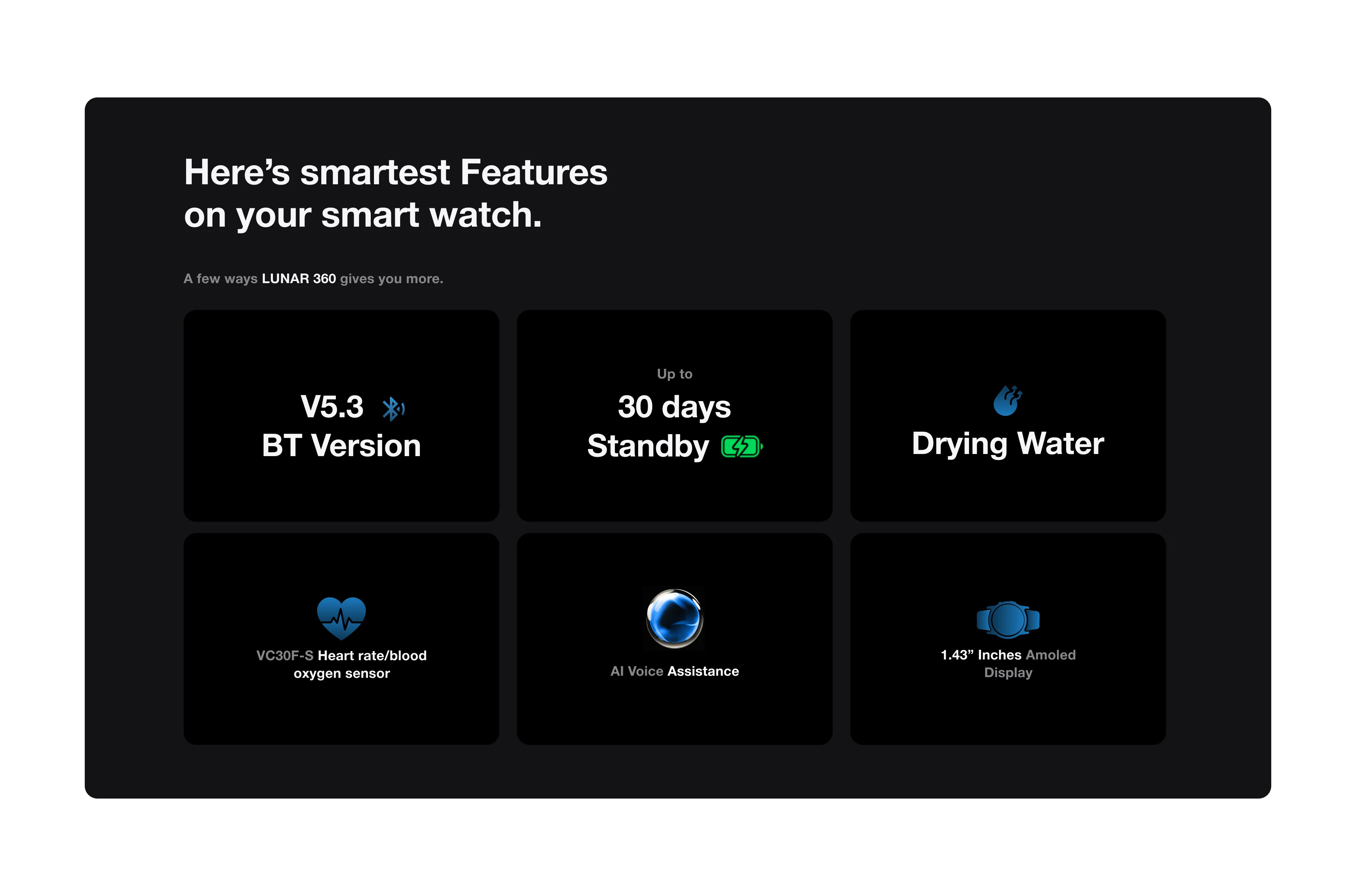 Here’s smartest Features
on your smart watch.

A few ways LUNAR 360 gives you more.

V5.3
BT Version

Up to
30 days
Standby

Drying Water

VC30F-S Heart rate/blood oxygen sensor

AI Voice Assistance

1.43” Inches Amoled Display